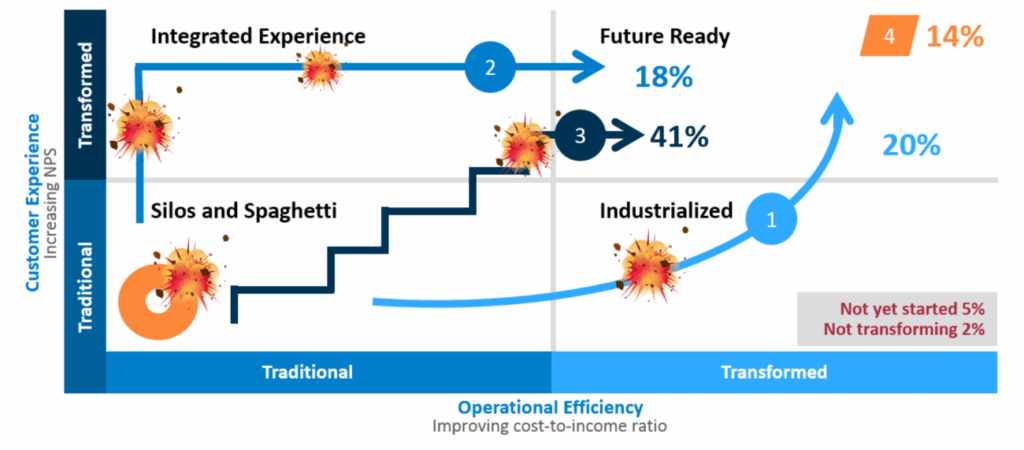 Customer Experience
Increasing NPS

Transformed

Traditional

Integrated Experience

2

Future Ready

18%

4 14%

3

41%

20%

Silos and Spaghetti

Industrialized

1

Not yet started 5%
Not transforming 2%

Traditional

Transformed

Operational Efficiency
Improving cost-to-income ratio